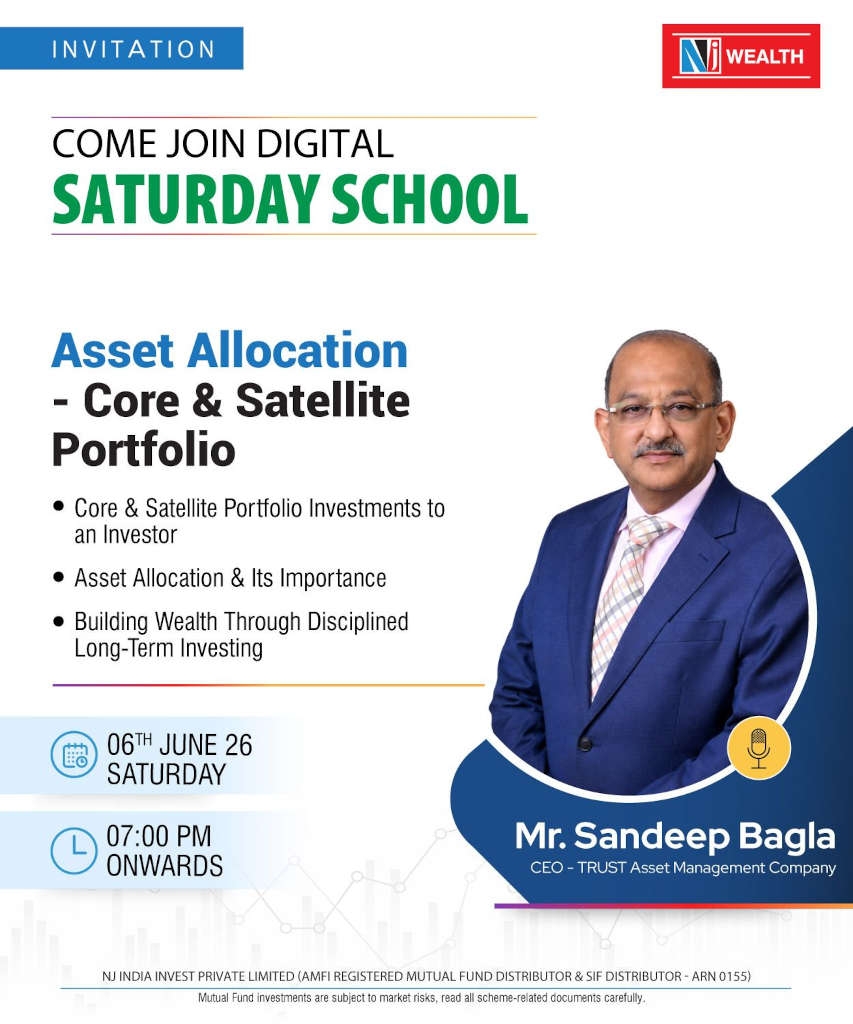 INVITATION

NJ WEALTH

COME JOIN DIGITAL
SATURDAY SCHOOL

Asset Allocation - Core & Satellite Portfolio

• Core & Satellite Portfolio Investments to an Investor
• Asset Allocation & Its Importance
• Building Wealth Through Disciplined Long-Term Investing

06$^{TH}$ JUNE 26
SATURDAY

07:00 PM
ONWARDS

Mr. Sandeep Bagla
CEO - TRUST Asset Management Company

NJ INDIA INVEST PRIVATE LIMITED (AMFI REGISTERED MUTUAL FUND DISTRIBUTOR & SIF DISTRIBUTOR - ARN 0155)
Mutual Fund investments are subject to market risks, read all scheme-related documents carefully.